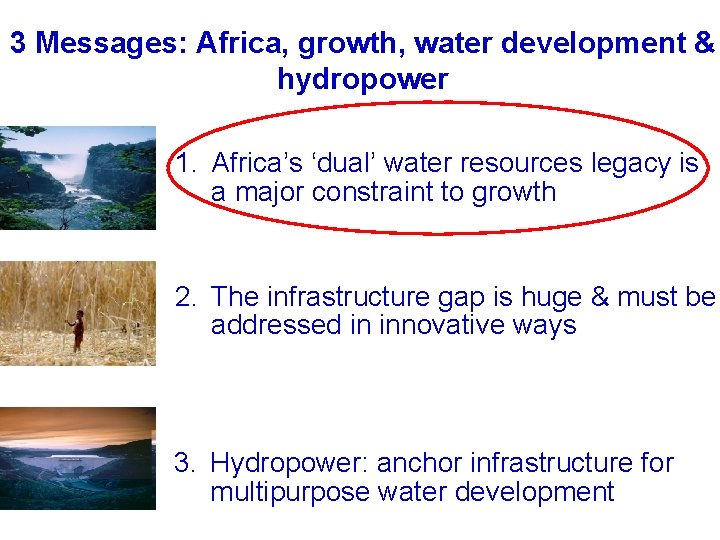 3 Messages: Africa, growth, water development & hydropower

1. Africa's 'dual' water resources legacy is a major constraint to growth

2. The infrastructure gap is huge & must be addressed in innovative ways

3. Hydropower: anchor infrastructure for multipurpose water development